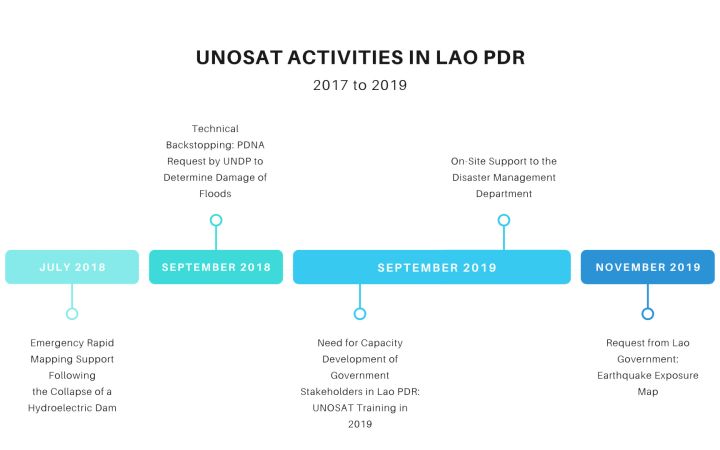 UNOSAT ACTIVITIES IN LAO PDR

2017 to 2019

Technical Backstopping: PDNA Request by UNDP to Determine Damage of Floods

On-Site Support to the Disaster Management Department

JULY 2018

SEPTEMBER 2018

SEPTEMBER 2019

NOVEMBER 2019

Emergency Rapid Mapping Support Following the Collapse of a Hydroelectric Dam

Need for Capacity Development of Government Stakeholders in Lao PDR: UNOSAT Training in 2019

Request from Lao Government: Earthquake Exposure Map